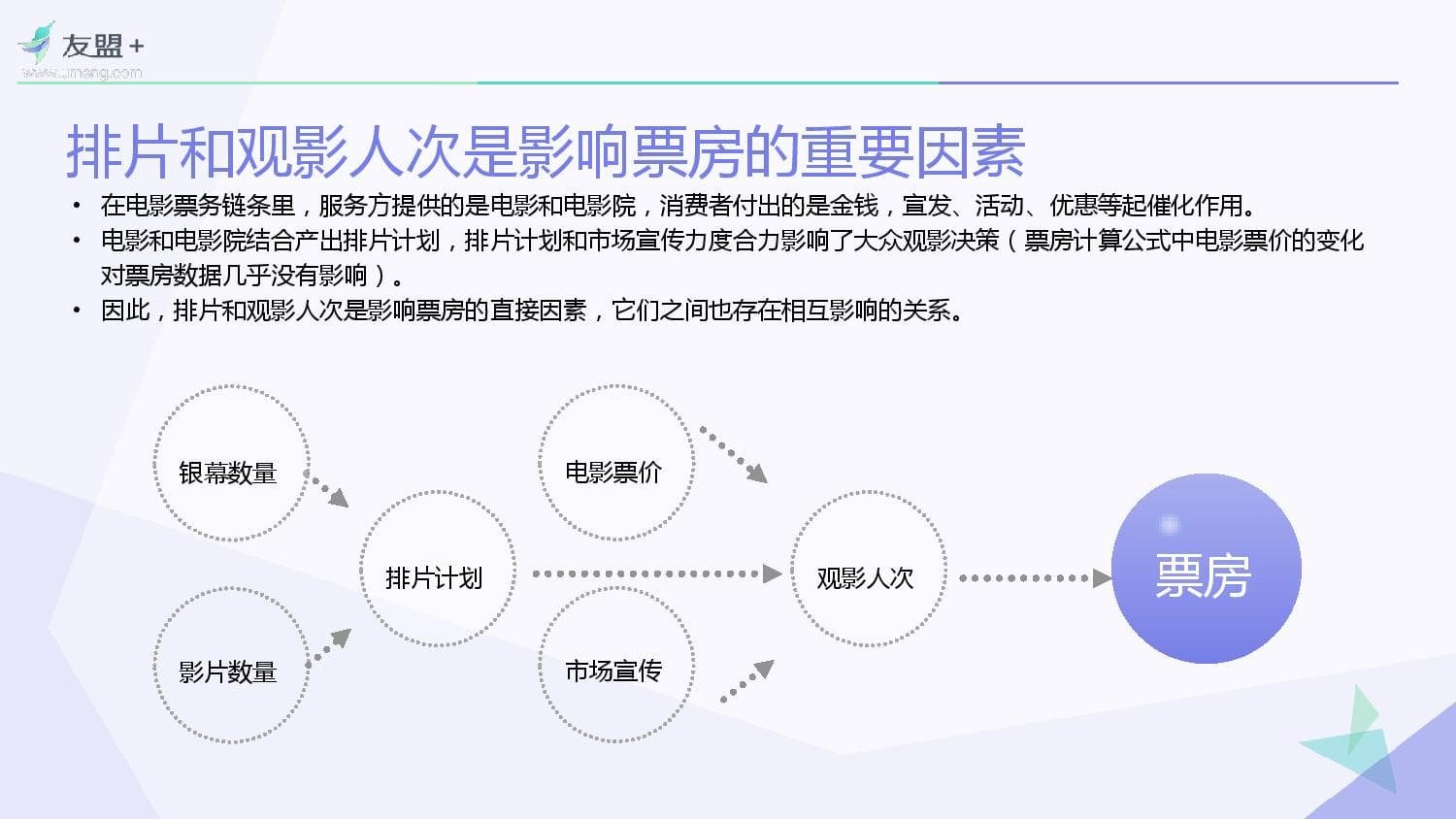 友盟+
www.umeng.com

排片和观影人次是影响票房的重要因素

• 在电影票务链条里，服务方提供的是电影和电影院，消费者付出的是金钱，宣发、活动、优惠等起催化作用。
• 电影和电影院结合产出排片计划，排片计划和市场宣传力度合力影响了大众观影决策（票房计算公式中电影票价的变化对票房数据几乎没有影响）。
• 因此，排片和观影人次是影响票房的直接因素，它们之间也存在相互影响的关系。

银幕数量
影片数量
排片计划
电影票价
市场宣传
观影人次
票房